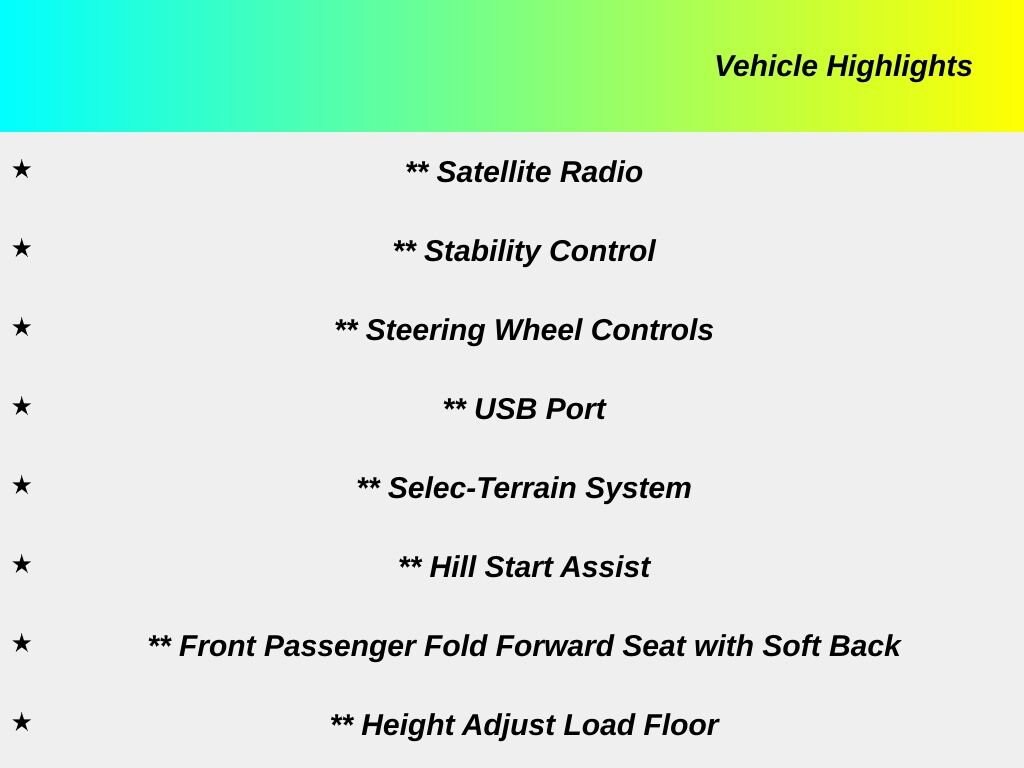 Vehicle Highlights

★ ** Satellite Radio

★ ** Stability Control

★ ** Steering Wheel Controls

★ ** USB Port

★ ** Selec-Terrain System

★ ** Hill Start Assist

★ ** Front Passenger Fold Forward Seat with Soft Back

★ ** Height Adjust Load Floor